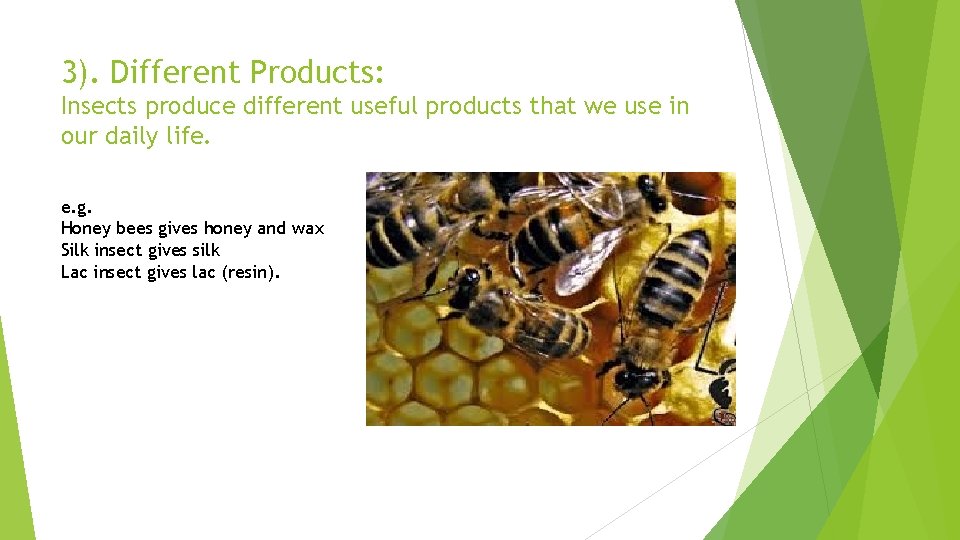 3). Different Products:
Insects produce different useful products that we use in our daily life.

e.g.
Honey bees gives honey and wax
Silk insect gives silk
Lac insect gives lac (resin).